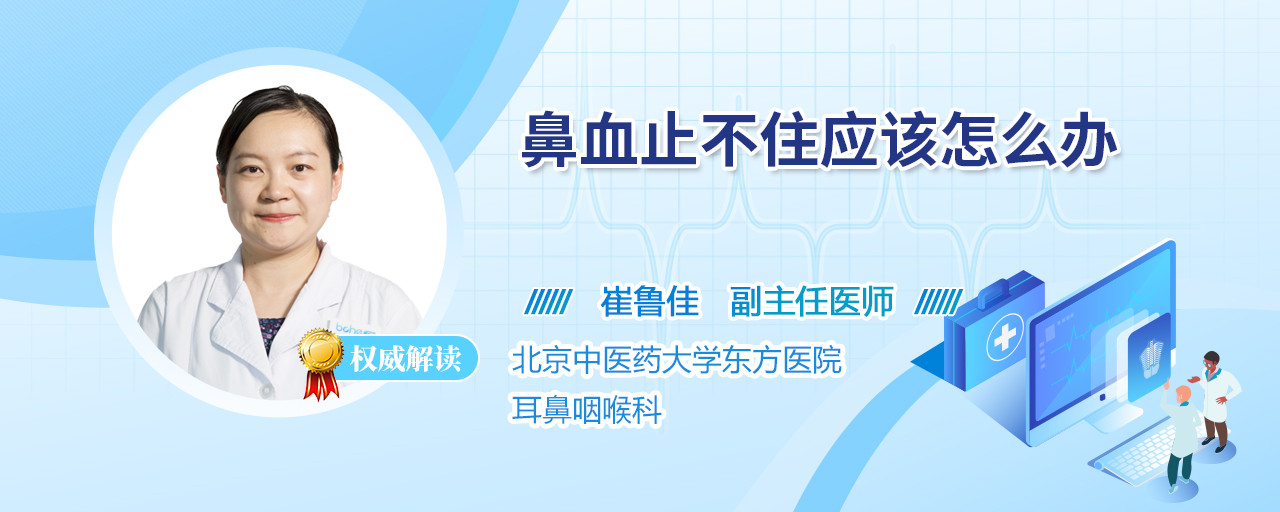 鼻血止不住应该怎么办

崔鲁佳　副主任医师

权威解读

北京中医药大学东方医院
耳鼻咽喉科